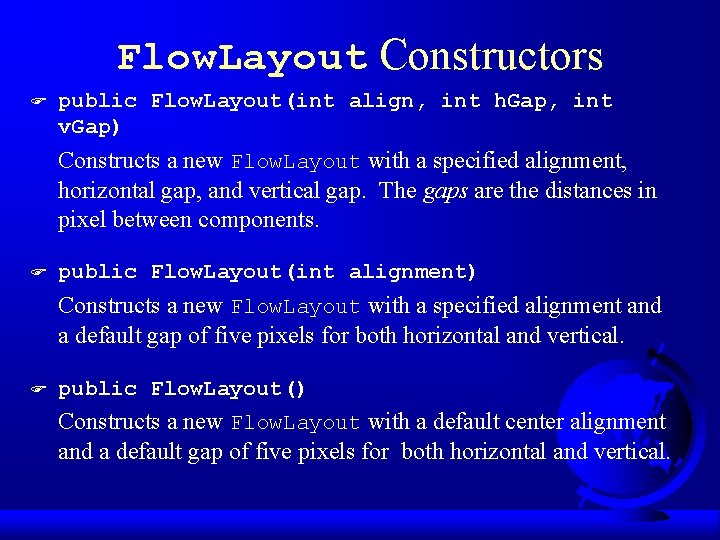 FlowLayout Constructors

public FlowLayout(int align, int hGap, int vGap)

Constructs a new FlowLayout with a specified alignment, horizontal gap, and vertical gap. The gaps are the distances in pixel between components.

public FlowLayout(int alignment)

Constructs a new FlowLayout with a specified alignment and a default gap of five pixels for both horizontal and vertical.

public FlowLayout()

Constructs a new FlowLayout with a default center alignment and a default gap of five pixels for both horizontal and vertical.